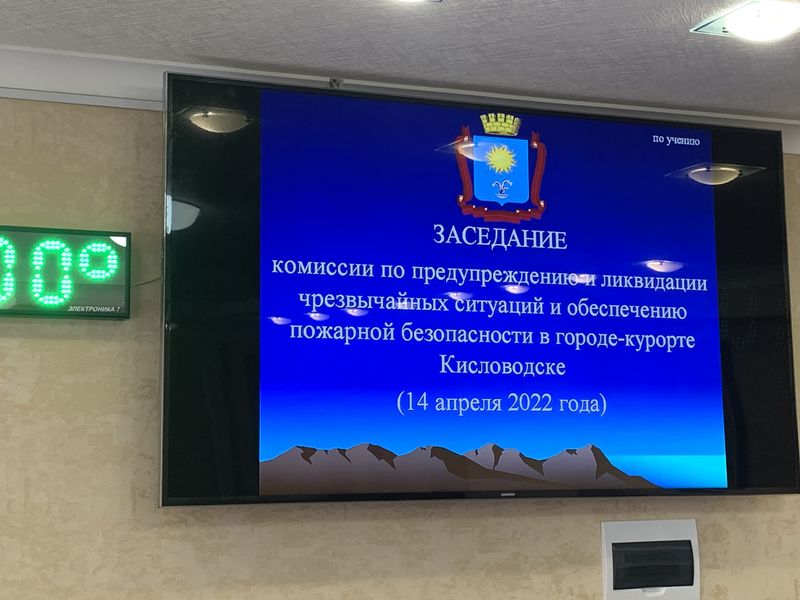 00°
ЭЛЕКТРОНИКА 7

по учению

ЗАСЕДАНИЕ
комиссии по предупреждению и ликвидации чрезвычайных ситуаций и обеспечению пожарной безопасности в городе-курорте Кисловодске
(14 апреля 2022 года)